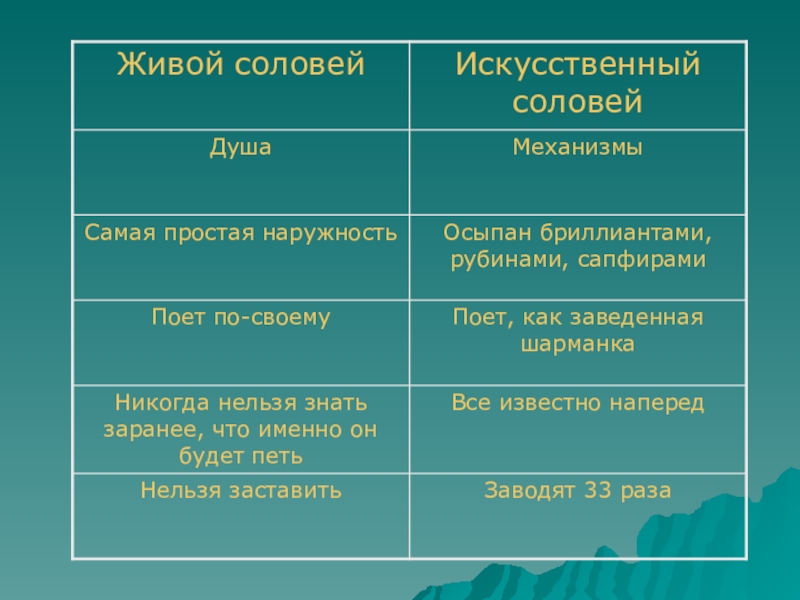 | Живой соловей | Искусственный соловей |
|---|---|
| Душа | Механизмы |
| Самая простая наружность | Осыпан бриллиантами, рубинами, сапфирами |
| Поет по-своему | Поет, как заведенная шарманка |
| Никогда нельзя знать заранее, что именно он будет петь | Все известно наперед |
| Нельзя заставить | Заводят 33 раза |